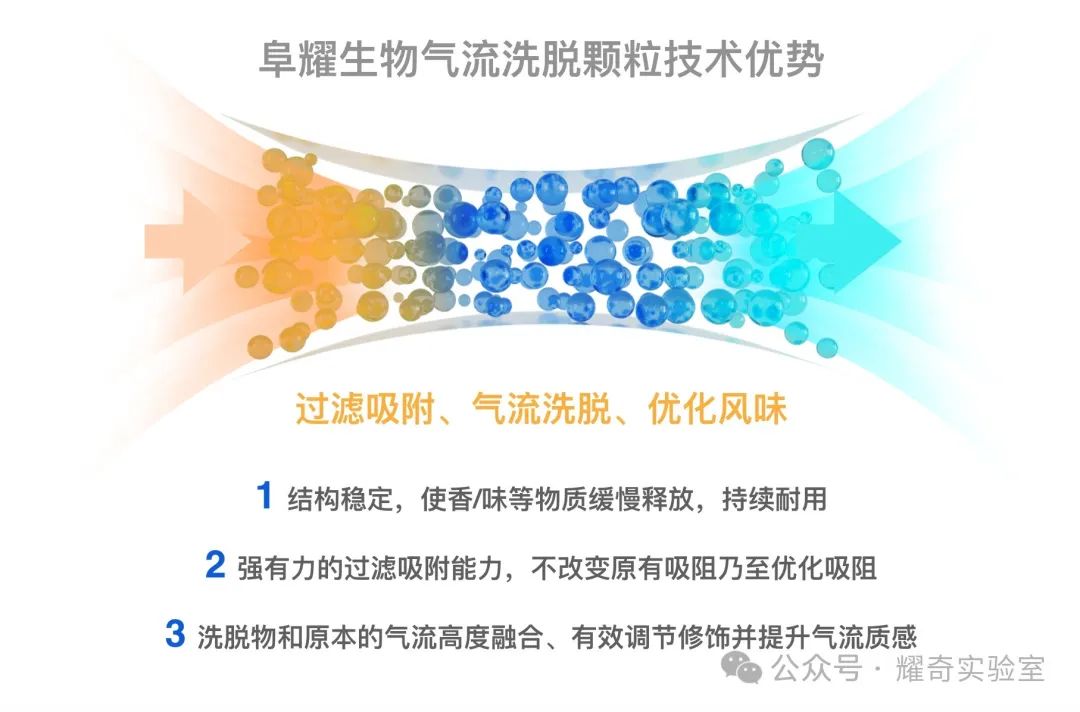 阜耀生物气流洗脱颗粒技术优势

过滤吸附、气流洗脱、优化风味

1 结构稳定，使香/味等物质缓慢释放，持续耐用

2 强有力的过滤吸附能力，不改变原有吸阻乃至优化吸阻

3 洗脱物和原本的气流高度融合、有效调节修饰并提升气流质感

公众号 · 耀奇实验室